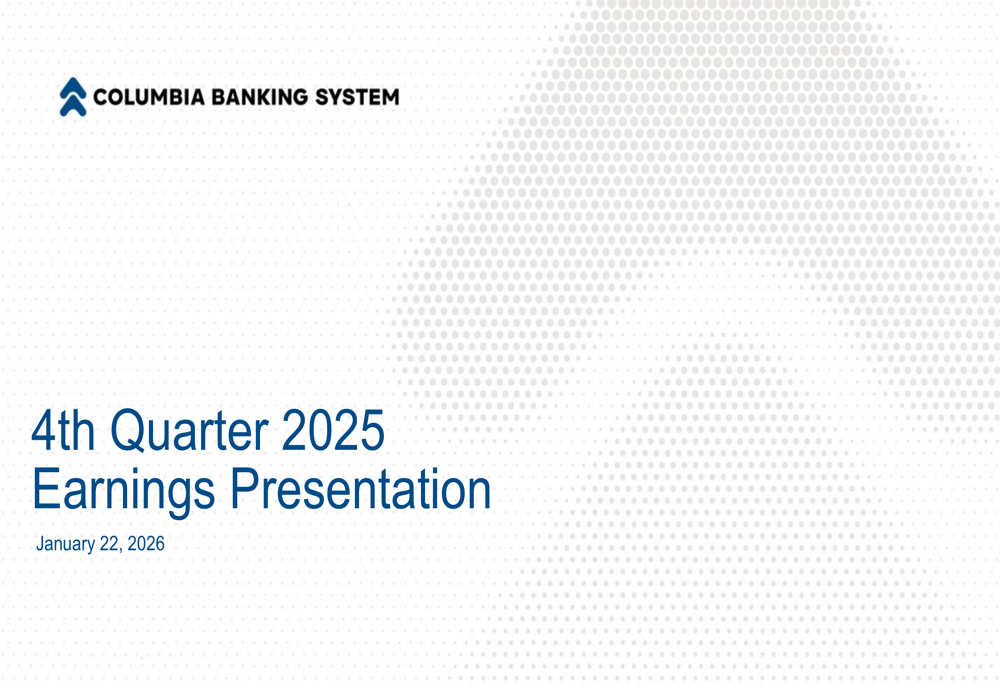 COLUMBIA BANKING SYSTEM

4th Quarter 2025
Earnings Presentation

January 22, 2026